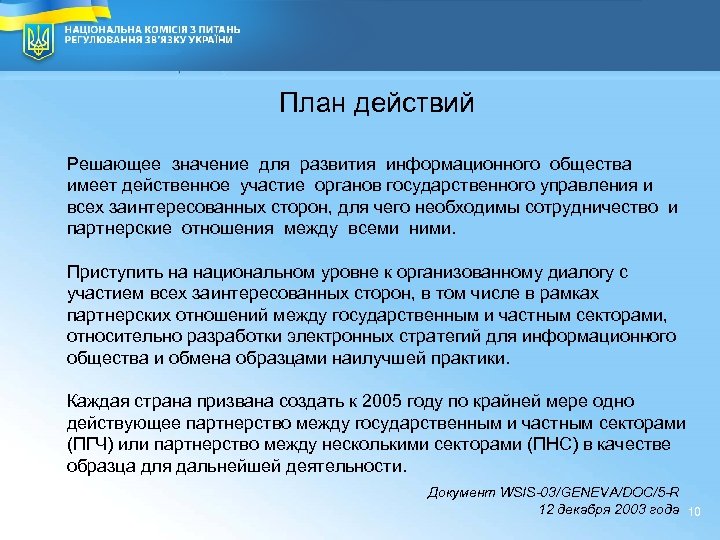 НАЦІОНАЛЬНА КОМІСІЯ З ПИТАНЬ РЕГУЛЮВАННЯ ЗВ'ЯЗКУ УКРАЇНИ

План действий

Решающее значение для развития информационного общества имеет действенное участие органов государственного управления и всех заинтересованных сторон, для чего необходимы сотрудничество и партнерские отношения между всеми ними.

Приступить на национальном уровне к организованному диалогу с участием всех заинтересованных сторон, в том числе в рамках партнерских отношений между государственным и частным секторами, относительно разработки электронных стратегий для информационного общества и обмена образцами наилучшей практики.

Каждая страна призвана создать к 2005 году по крайней мере одно действующее партнерство между государственным и частным секторами (ПГЧ) или партнерство между несколькими секторами (ПНС) в качестве образца для дальнейшей деятельности.

Документ WSIS-03/GENEVA/DOC/5-R
12 декабря 2003 года

10